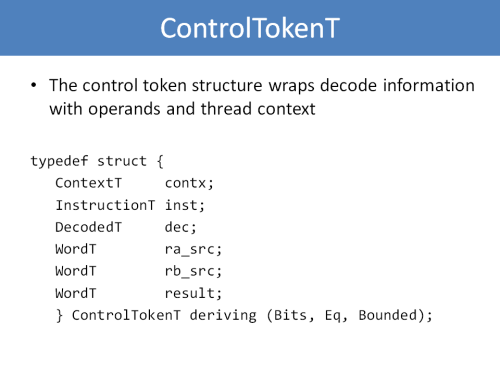 ControlTokenT

• The control token structure wraps decode information with operands and thread context

typedef struct {
   ContextT     contx;
   InstructionT inst;
   DecodedT     dec;
   WordT        ra_src;
   WordT        rb_src;
   WordT        result;
   } ControlTokenT deriving (Bits, Eq, Bounded);